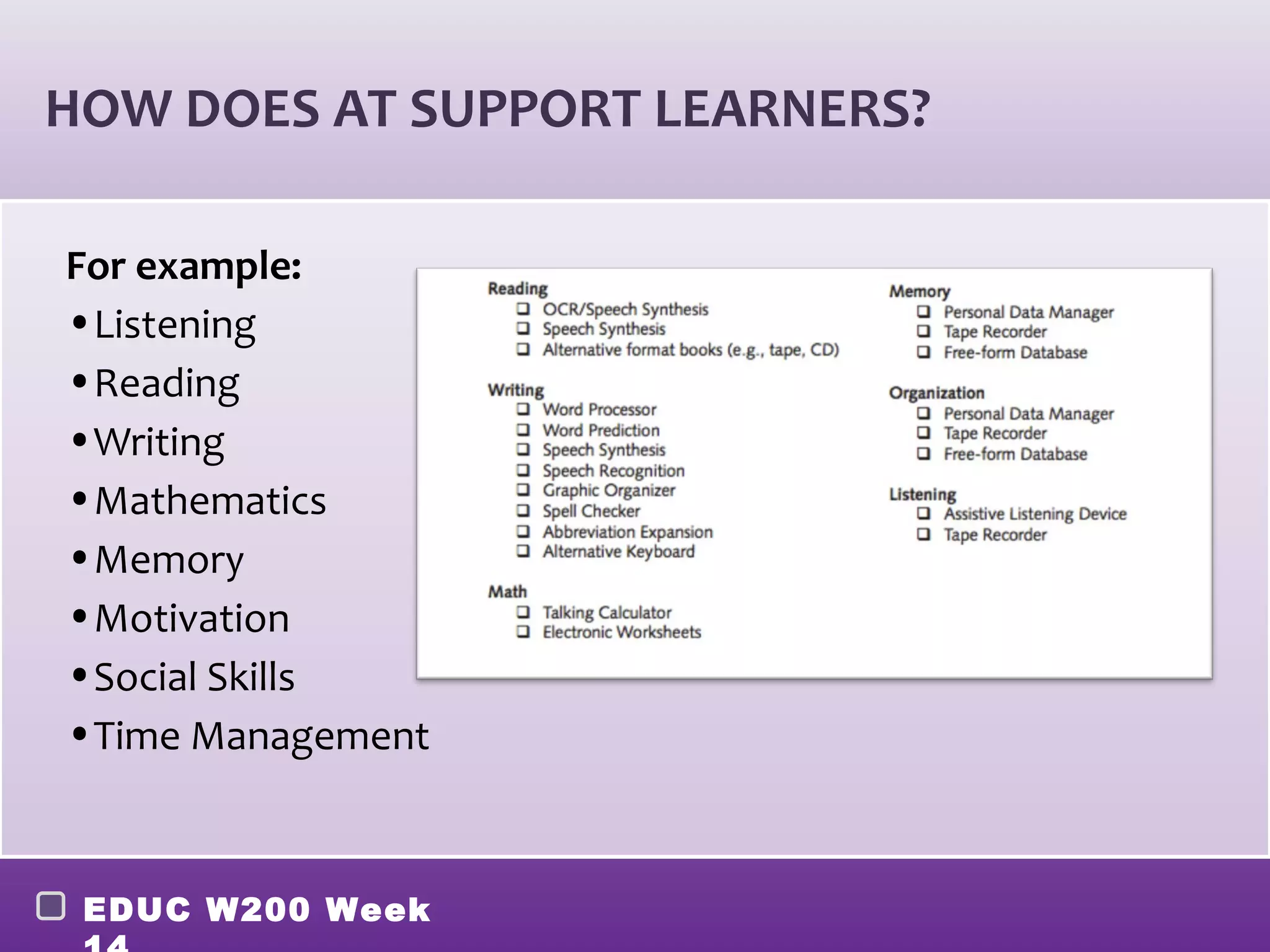 HOW DOES AT SUPPORT LEARNERS?

For example:
• Listening
• Reading
• Writing
• Mathematics
• Memory
• Motivation
• Social Skills
• Time Management

Reading
❑ OCR/Speech Synthesis
❑ Speech Synthesis
❑ Alternative format books (e.g., tape, CD)

Writing
❑ Word Processor
❑ Word Prediction
❑ Speech Synthesis
❑ Speech Recognition
❑ Graphic Organizer
❑ Spell Checker
❑ Abbreviation Expansion
❑ Alternative Keyboard

Math
❑ Talking Calculator
❑ Electronic Worksheets

Memory
❑ Personal Data Manager
❑ Tape Recorder
❑ Free-form Database

Organization
❑ Personal Data Manager
❑ Tape Recorder
❑ Free-form Database

Listening
❑ Assistive Listening Device
❑ Tape Recorder

EDUC W200 Week 14